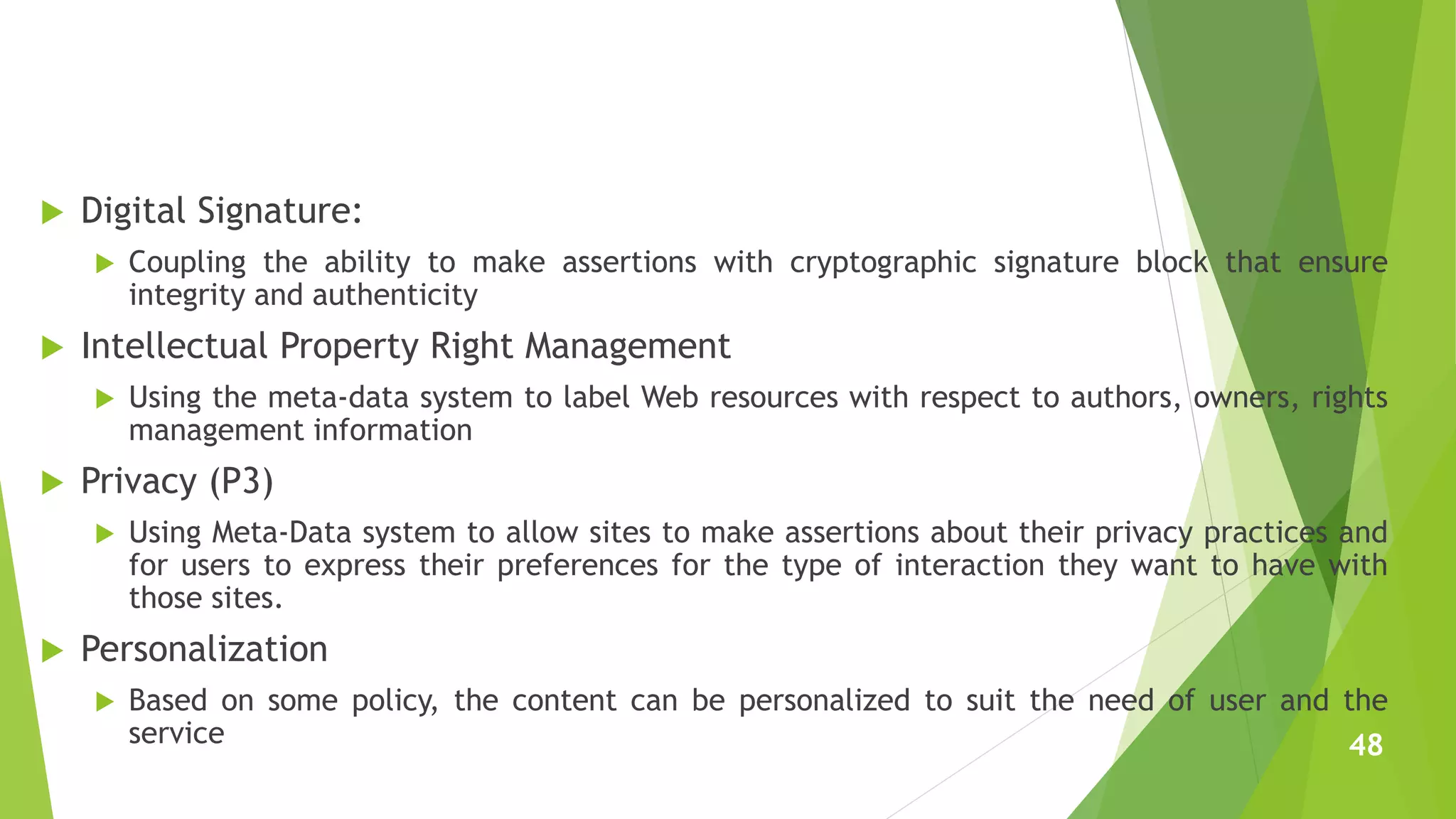 Digital Signature:

Coupling the ability to make assertions with cryptographic signature block that ensure integrity and authenticity

Intellectual Property Right Management

Using the meta-data system to label Web resources with respect to authors, owners, rights management information

Privacy (P3)

Using Meta-Data system to allow sites to make assertions about their privacy practices and for users to express their preferences for the type of interaction they want to have with those sites.

Personalization

Based on some policy, the content can be personalized to suit the need of user and the service

48